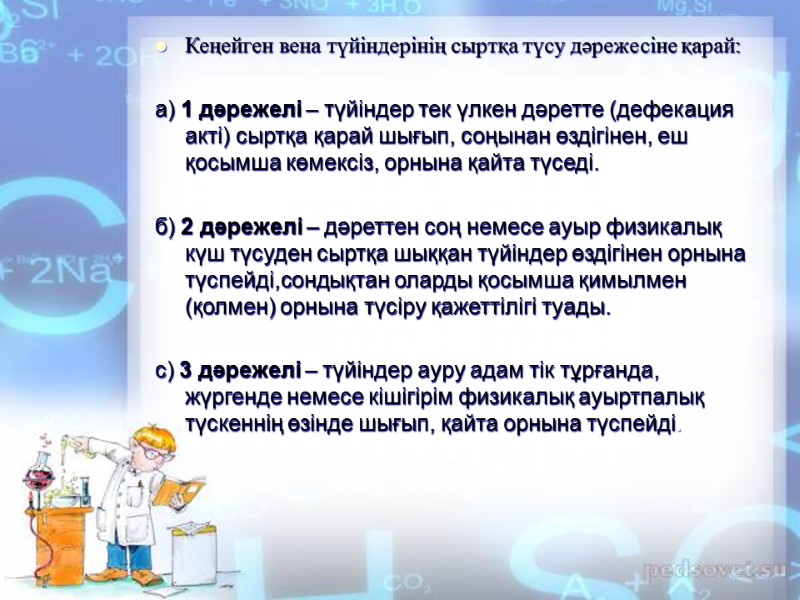 Кеңейген вена түйіндерінің сыртқа түсу дәрежесіне қарай:

а) **1 дәрежелі** – түйіндер тек үлкен дәретте (дефекация акті) сыртқа қарай шығып, соңынан өздігінен, еш қосымша көмексіз, орнына қайта түседі.

б) **2 дәрежелі** – дәреттен соң немесе ауыр физикалық күш түсуден сыртқа шыққан түйіндер өздігінен орнына түспейді,сондықтан оларды қосымша қимылмен (қолмен) орнына түсіру қажеттілігі туады.

с) **3 дәрежелі** – түйіндер ауру адам тік тұрғанда, жүргенде немесе кішігірім физикалық ауыртпалық түскеннің өзінде шығып, қайта орнына түспейді.

pedsovet.su